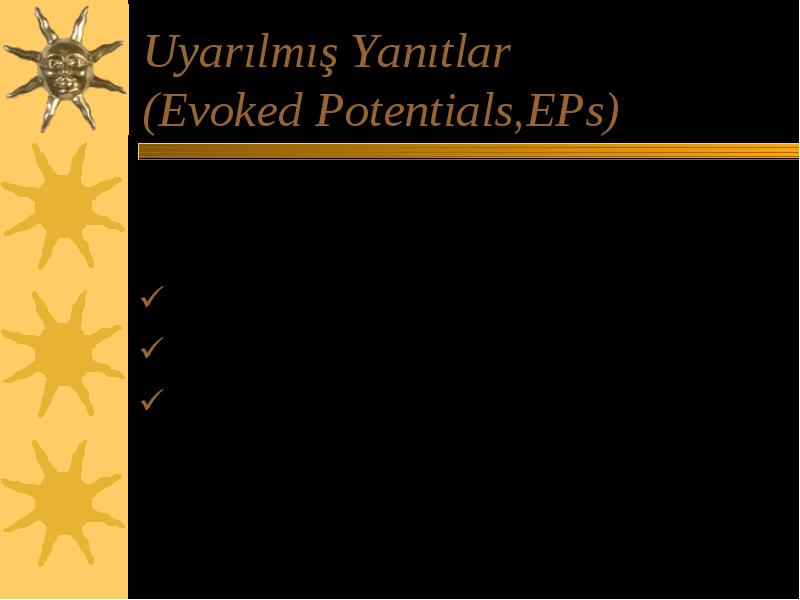 Uyarılmış Yanıtlar
(Evoked Potentials,EPs)